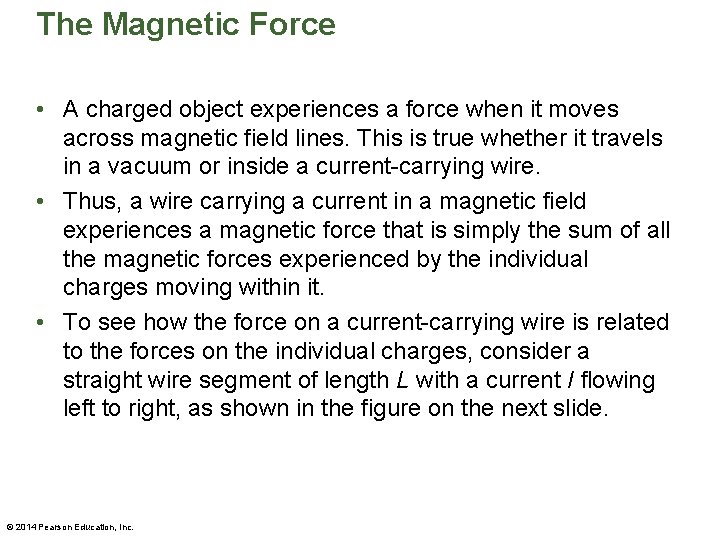 The Magnetic Force

• A charged object experiences a force when it moves across magnetic field lines. This is true whether it travels in a vacuum or inside a current-carrying wire.
• Thus, a wire carrying a current in a magnetic field experiences a magnetic force that is simply the sum of all the magnetic forces experienced by the individual charges moving within it.
• To see how the force on a current-carrying wire is related to the forces on the individual charges, consider a straight wire segment of length $L$ with a current $I$ flowing left to right, as shown in the figure on the next slide.

© 2014 Pearson Education, Inc.